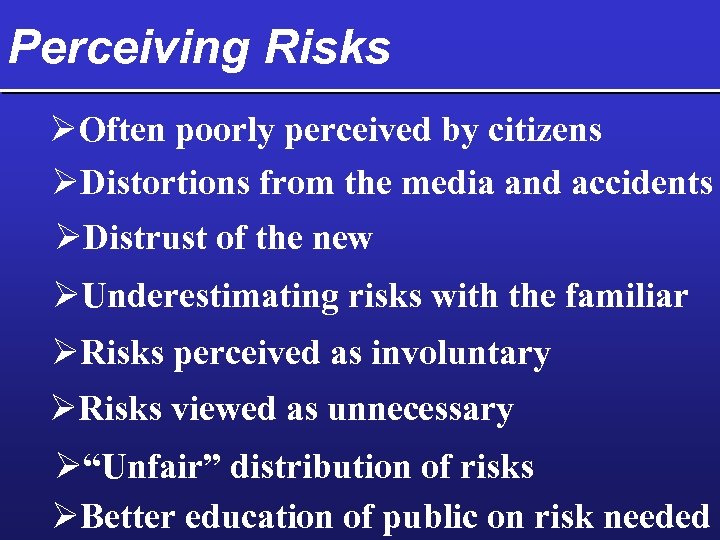 Perceiving Risks

➢Often poorly perceived by citizens

➢Distortions from the media and accidents

➢Distrust of the new

➢Underestimating risks with the familiar

➢Risks perceived as involuntary

➢Risks viewed as unnecessary

➢“Unfair” distribution of risks

➢Better education of public on risk needed